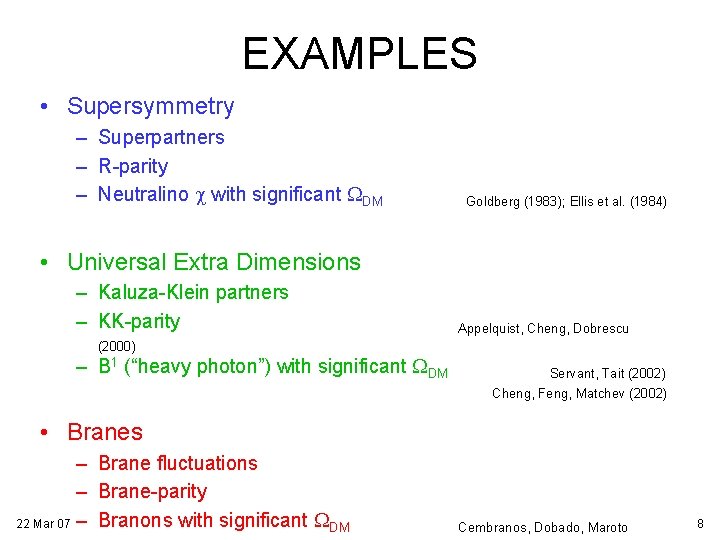 EXAMPLES

• Supersymmetry
– Superpartners
– R-parity
– Neutralino $\chi$ with significant $\Omega_{DM}$ Goldberg (1983); Ellis et al. (1984)

• Universal Extra Dimensions
– Kaluza-Klein partners
– KK-parity Appelquist, Cheng, Dobrescu (2000)
– $B^1$ ("heavy photon") with significant $\Omega_{DM}$ Servant, Tait (2002)
Cheng, Feng, Matchev (2002)

• Branes
– Brane fluctuations
– Brane-parity
– Branons with significant $\Omega_{DM}$ Cembranos, Dobado, Maroto

22 Mar 07

8